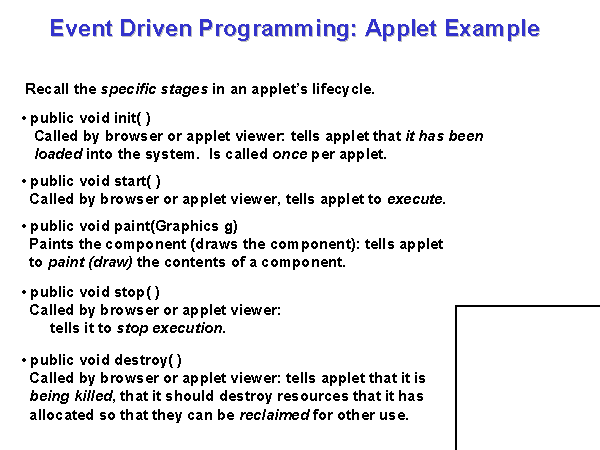 Event Driven Programming: Applet Example

Recall the specific stages in an applet's lifecycle.

• public void init( )
Called by browser or applet viewer: tells applet that it has been loaded into the system. Is called once per applet.

• public void start( )
Called by browser or applet viewer, tells applet to execute.

• public void paint(Graphics g)
Paints the component (draws the component): tells applet to paint (draw) the contents of a component.

• public void stop( )
Called by browser or applet viewer:
tells it to stop execution.

• public void destroy( )
Called by browser or applet viewer: tells applet that it is being killed, that it should destroy resources that it has allocated so that they can be reclaimed for other use.